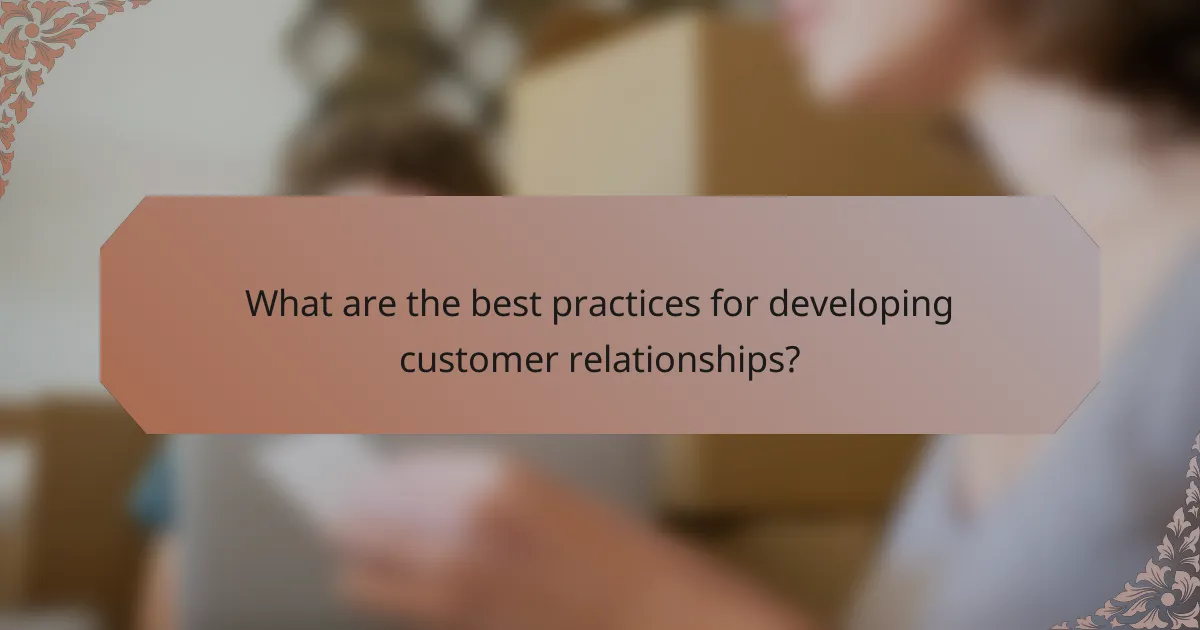 What are the best practices for developing customer relationships?